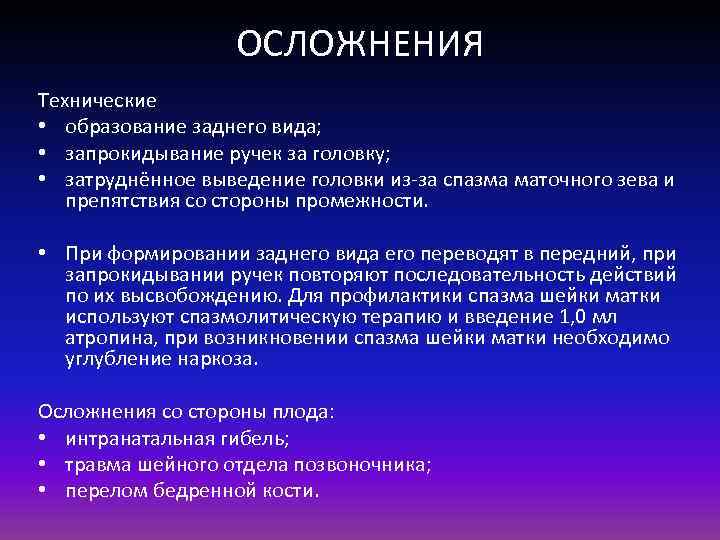 ОСЛОЖНЕНИЯ

Технические
• образование заднего вида;
• запрокидывание ручек за головку;
• затруднённое выведение головки из-за спазма маточного зева и препятствия со стороны промежности.

• При формировании заднего вида его переводят в передний, при запрокидывании ручек повторяют последовательность действий по их высвобождению. Для профилактики спазма шейки матки используют спазмолитическую терапию и введение 1,0 мл атропина, при возникновении спазма шейки матки необходимо углубление наркоза.

Осложнения со стороны плода:
• интранатальная гибель;
• травма шейного отдела позвоночника;
• перелом бедренной кости.